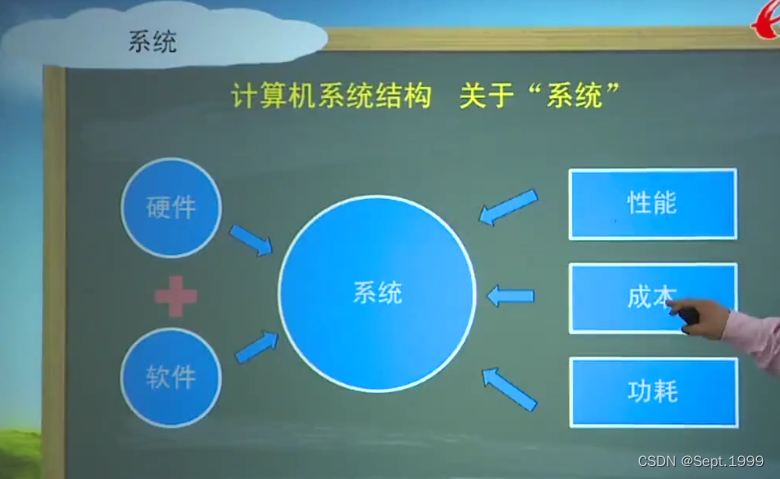 系统

计算机系统结构 关于“系统”

硬件

软件

系统

性能

成本

功耗

CSDN @Sept.1999